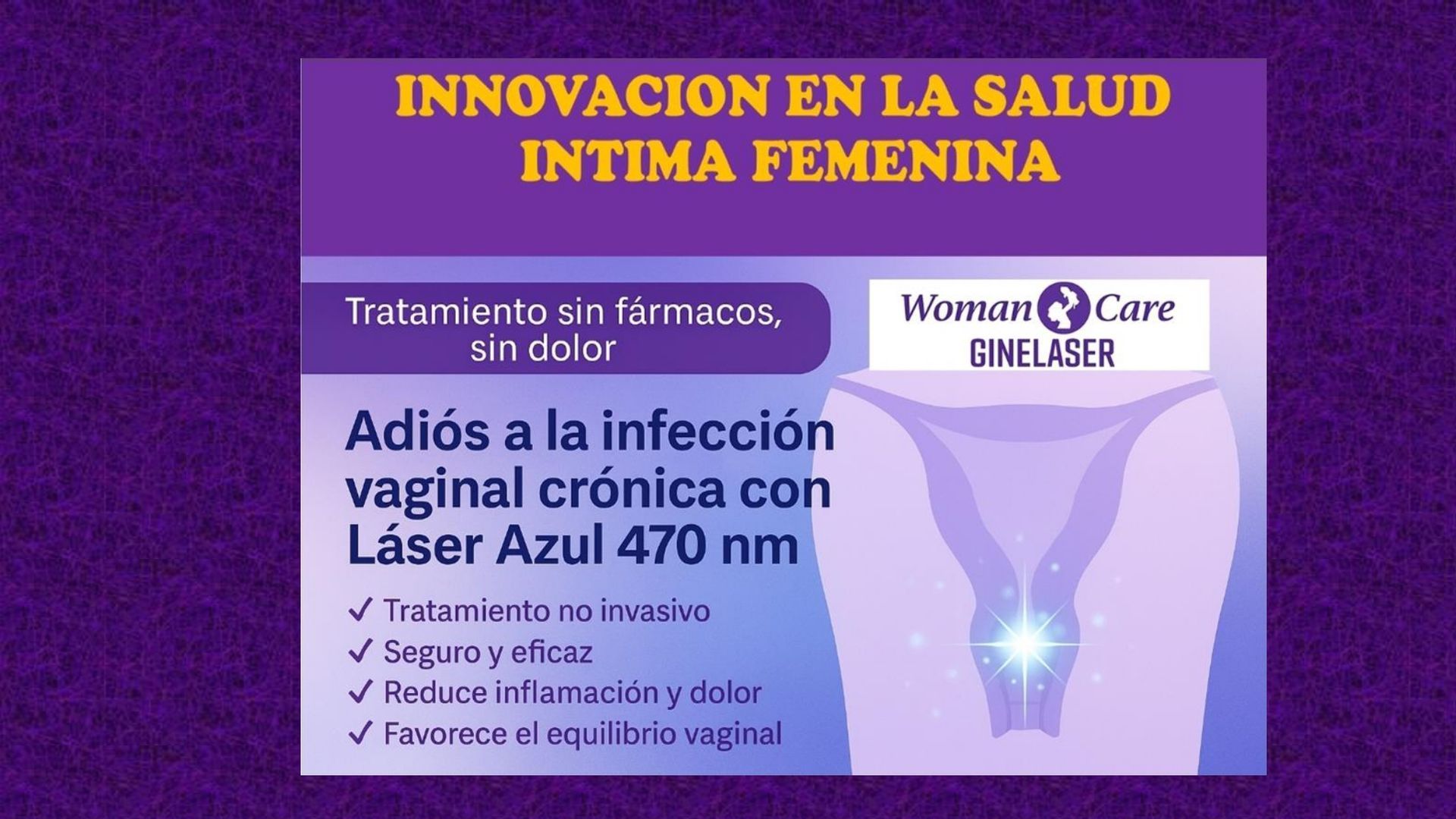 INNOVACION EN LA SALUD INTIMA FEMENINA

Tratamiento sin fármacos, sin dolor

Woman Care
GINELASER

Adiós a la infección vaginal crónica con Láser Azul 470 nm

✓ Tratamiento no invasivo
✓ Seguro y eficaz
✓ Reduce inflamación y dolor
✓ Favorece el equilibrio vaginal